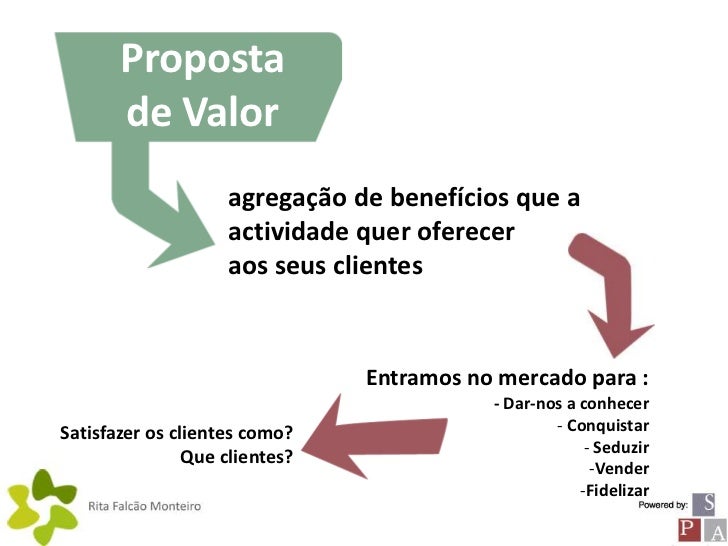 Proposta de Valor

agregação de benefícios que a actividade quer oferecer aos seus clientes

Entramos no mercado para :
- Dar-nos a conhecer
- Conquistar
- Seduzir
-Vender
-Fidelizar

Satisfazer os clientes como?
Que clientes?

Rita Falcão Monteiro

Powered by: S P A